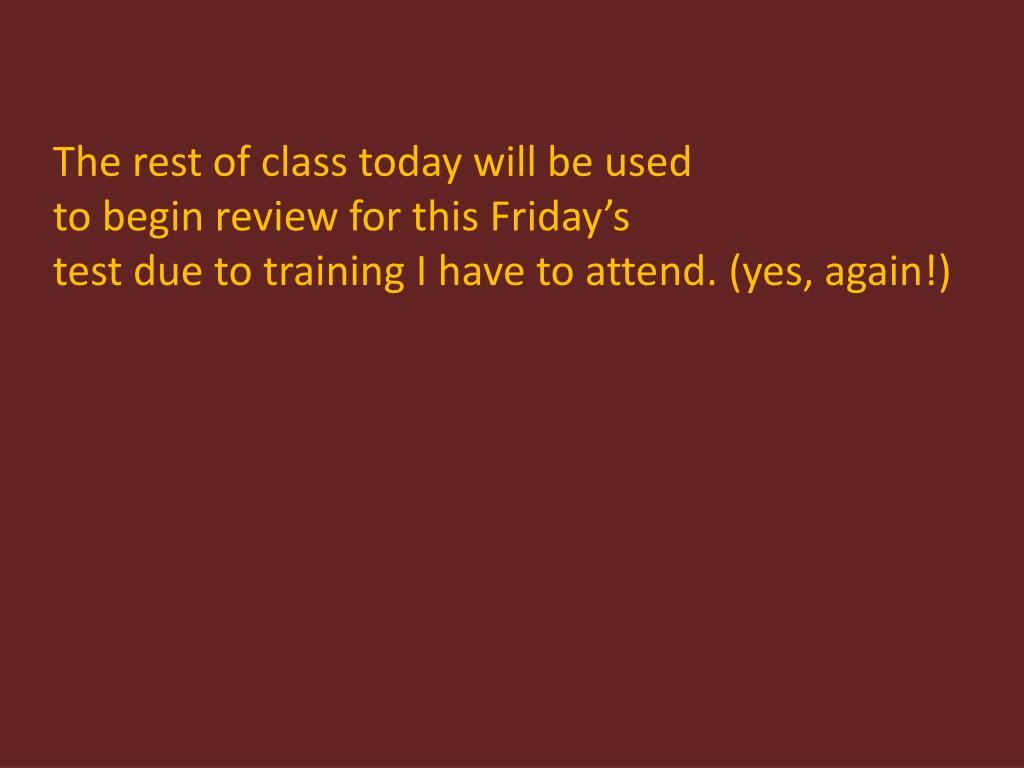 The rest of class today will be used
to begin review for this Friday’s
test due to training I have to attend. (yes, again!)